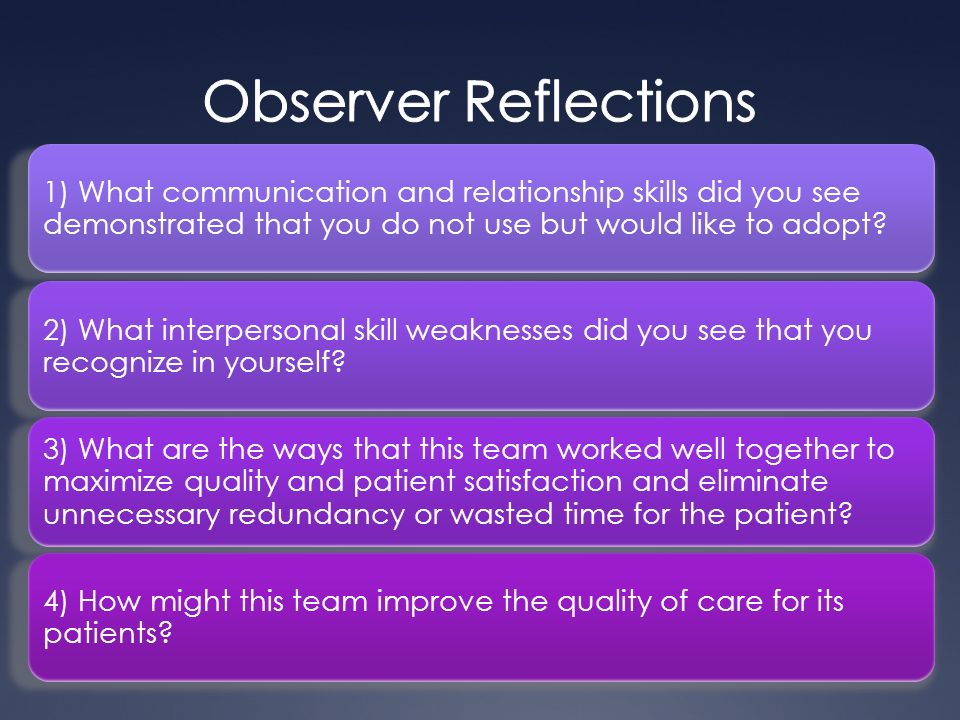 Observer Reflections

1) What communication and relationship skills did you see demonstrated that you do not use but would like to adopt?

2) What interpersonal skill weaknesses did you see that you recognize in yourself?

3) What are the ways that this team worked well together to maximize quality and patient satisfaction and eliminate unnecessary redundancy or wasted time for the patient?

4) How might this team improve the quality of care for its patients?